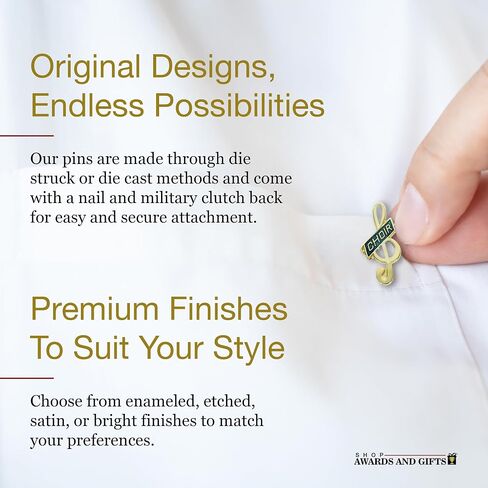 Original Designs, Endless Possibilities

Our pins are made through die struck or die cast methods and come with a nail and military clutch back for easy and secure attachment.

CHOIR

Premium Finishes To Suit Your Style

Choose from enameled, etched, satin, or bright finishes to match your preferences.

SHOP
AWARDS AND GIFTS